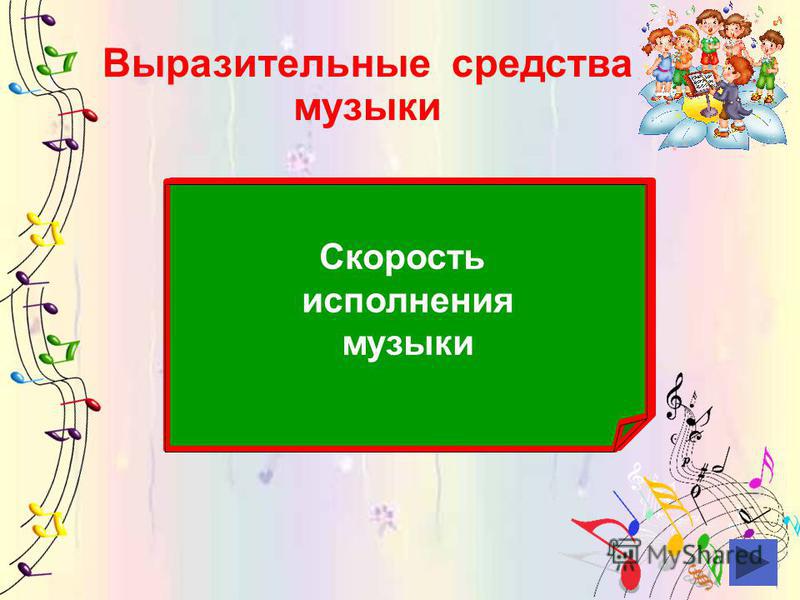 Выразительные средства музыки

Скорость исполнения музыки

MyShared